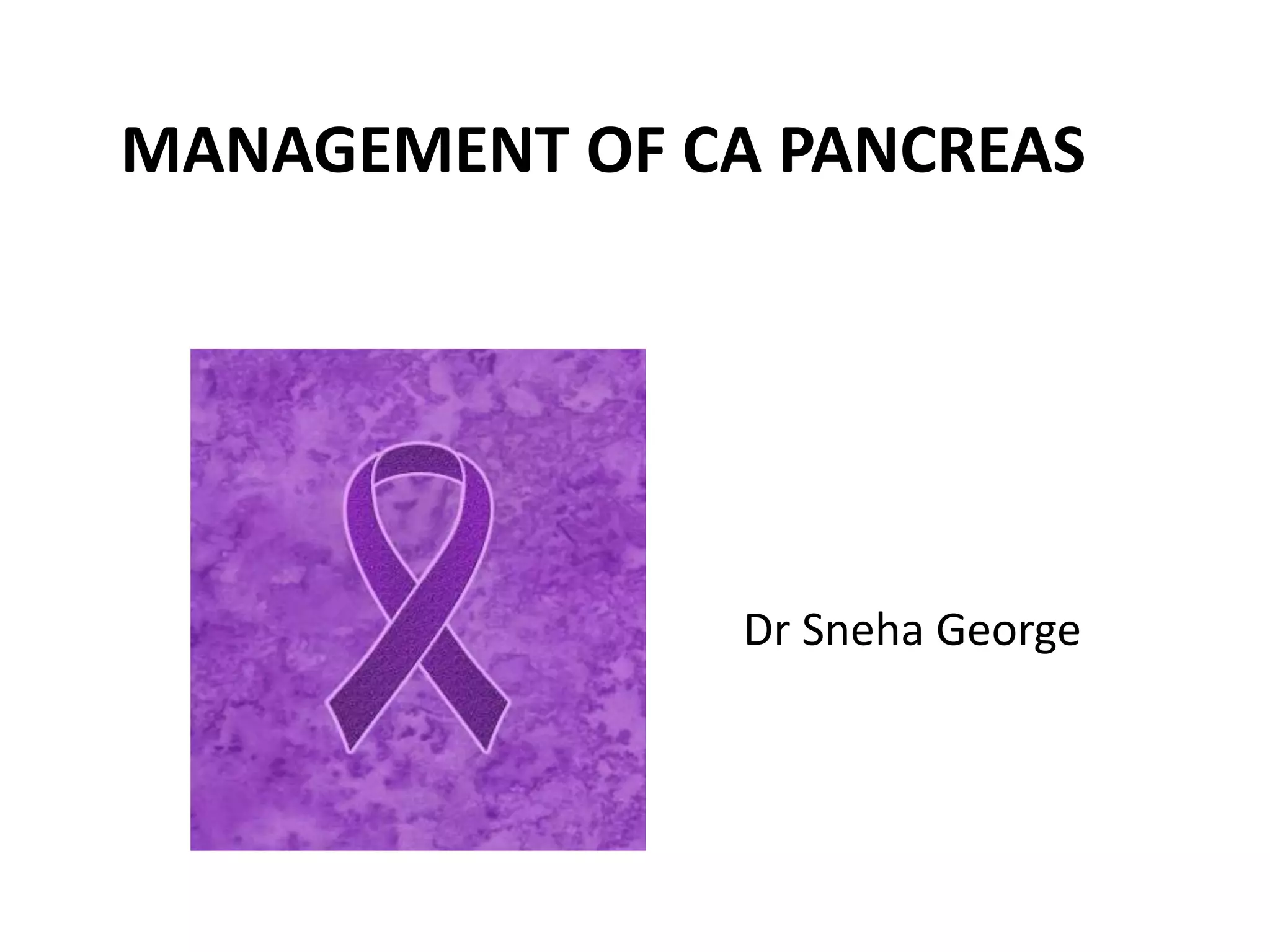 MANAGEMENT OF CA PANCREAS

Dr Sneha George